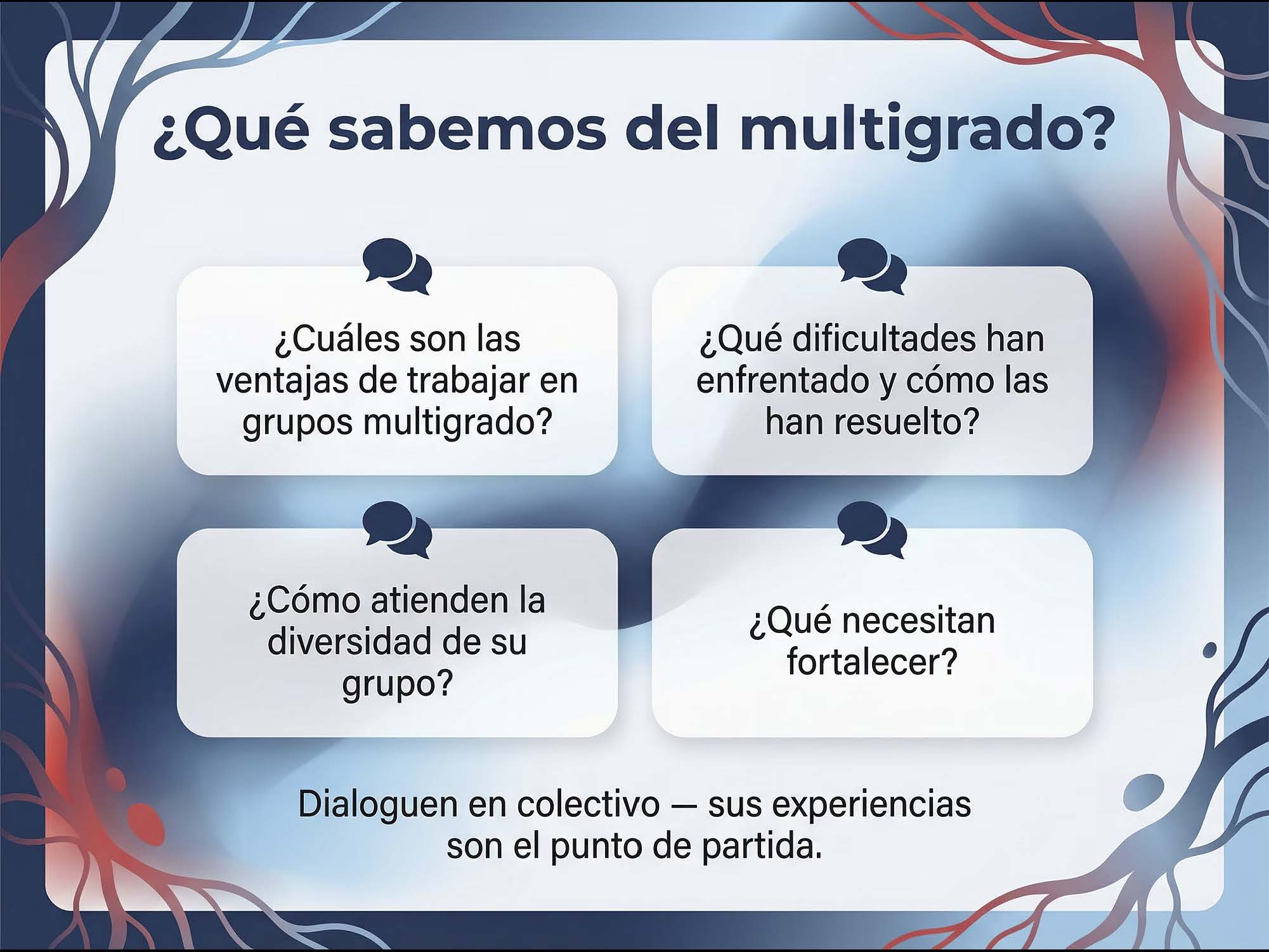 ¿Qué sabemos del multigrado?

¿Cuáles son las ventajas de trabajar en grupos multigrado?

¿Qué dificultades han enfrentado y cómo las han resuelto?

¿Cómo atienden la diversidad de su grupo?

¿Qué necesitan fortalecer?

Dialoguen en colectivo — sus experiencias son el punto de partida.